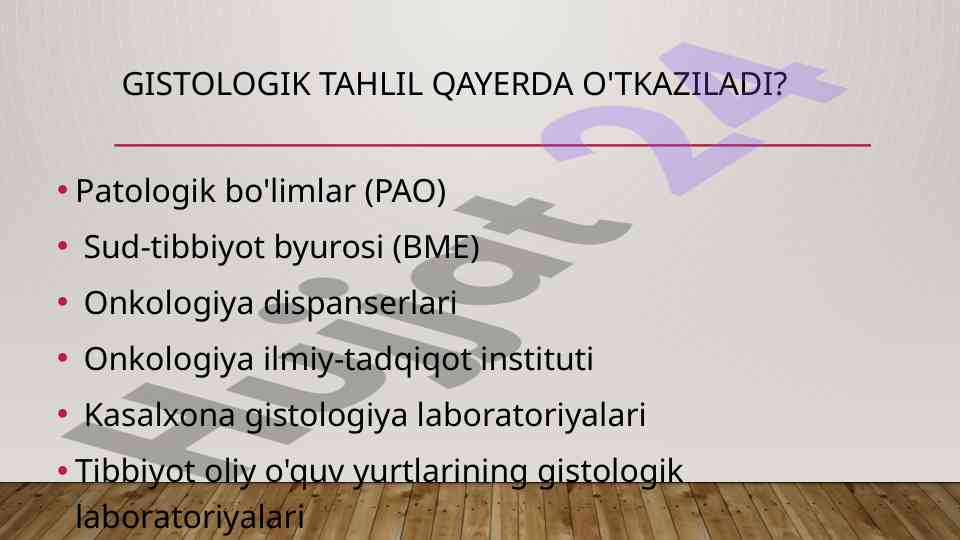 GISTOLOGIK TAHLIL QAYERDA O'TKAZILADI?

• Patologik bo'limlar (PAO)
• Sud-tibbiyot byurosi (BME)
• Onkologiya dispanserlari
• Onkologiya ilmiy-tadqiqot instituti
• Kasalxona gistologiya laboratoriyalari
• Tibbiyot oliy o'quv yurtlarining gistologik laboratoriyalari

Hujjat 24